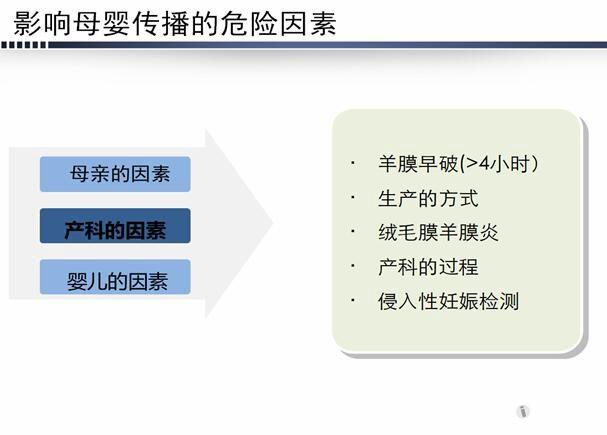 影响母婴传播的危险因素

母亲的因素

产科的因素

婴儿的因素

· 羊膜早破(>4小时)
· 生产的方式
· 绒毛膜羊膜炎
· 产科的过程
· 侵入性妊娠检测